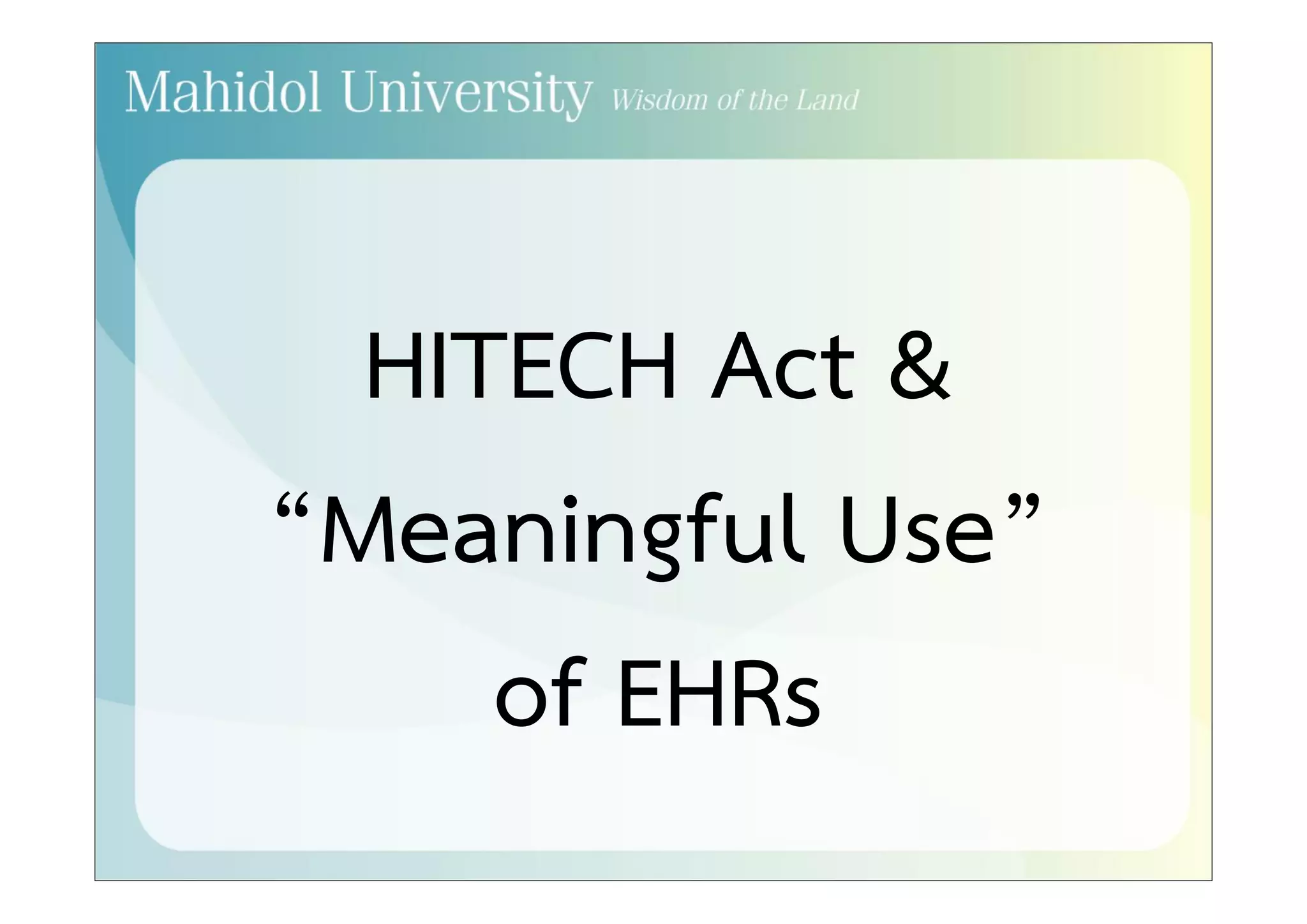 Mahidol University Wisdom of the Land

HITECH Act &
“Meaningful Use”
of EHRs